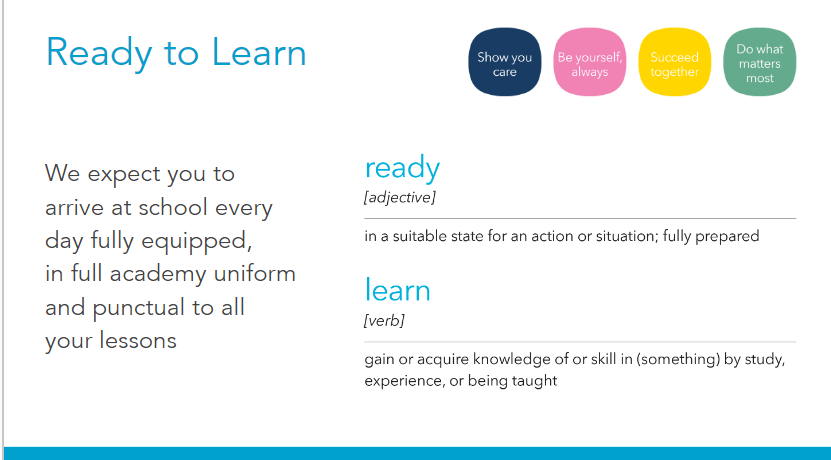 Ready to Learn

Show you care

Be yourself, always

Succeed together

Do what matters most

We expect you to arrive at school every day fully equipped, in full academy uniform and punctual to all your lessons

ready
[adjective]

in a suitable state for an action or situation; fully prepared

learn
[verb]

gain or acquire knowledge of or skill in (something) by study, experience, or being taught